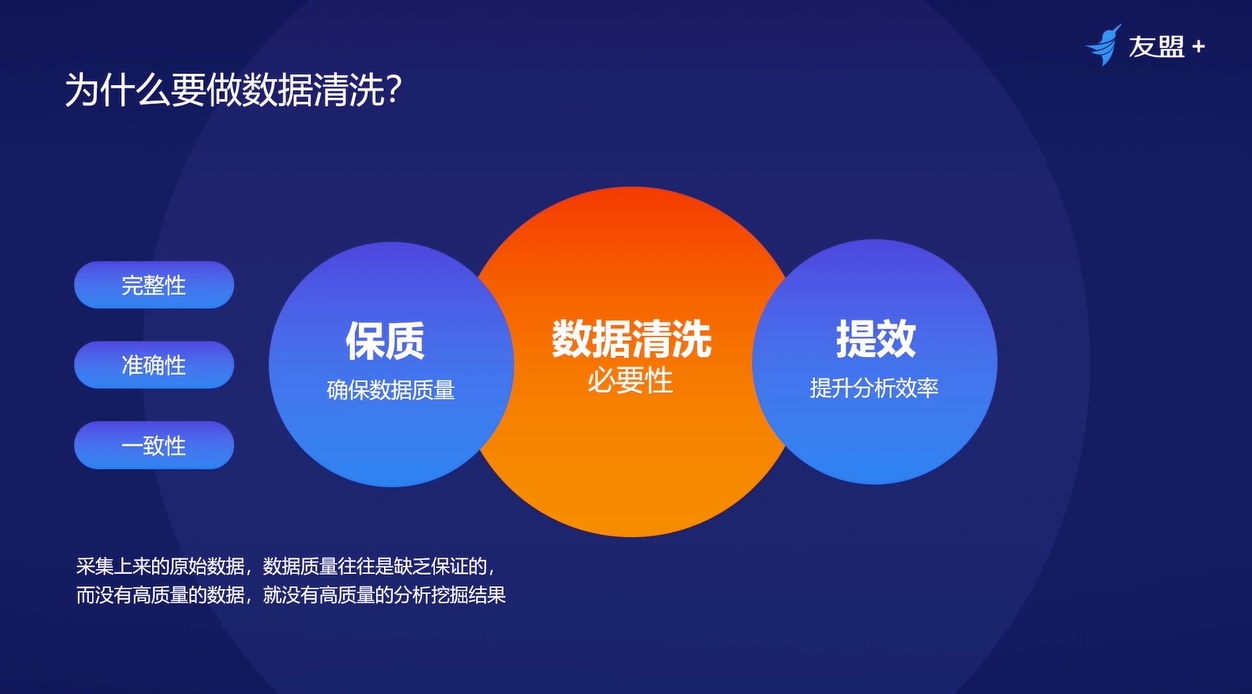 友盟+

为什么要做数据清洗?

完整性

准确性

一致性

保质
确保数据质量

数据清洗
必要性

提效
提升分析效率

采集上来的原始数据，数据质量往往是缺乏保证的，
而没有高质量的数据，就没有高质量的分析挖掘结果